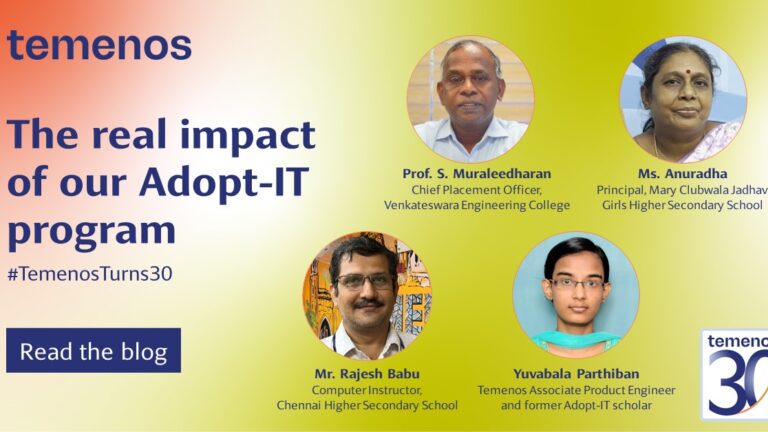 temenos

The real impact of our Adopt-IT program

#TemenosTurns30

Read the blog

Prof. S. Muraleedharan
Chief Placement Officer,
Venkateswara Engineering College

Ms. Anuradha
Principal, Mary Clubwala Jadhav
Girls Higher Secondary School

Mr. Rajesh Babu
Computer Instructor,
Chennai Higher Secondary School

Yuvabala Parthiban
Temenos Associate Product Engineer
and former Adopt-IT scholar

temeno
30